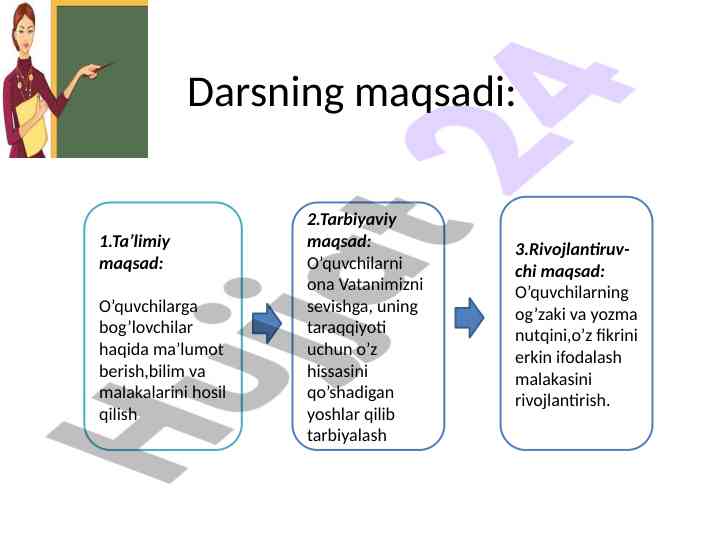 Darsning maqsadi:

1.Ta’limiy maqsad:

O’quvchilarga bog’lovchilar haqida ma’lumot berish,bilim va malakalarini hosil qilish

2.Tarbiyaviy maqsad: O’quvchilarni ona Vatanimizni sevishga, uning taraqqiyoti uchun o’z hissasini qo’shadigan yoshlar qilib tarbiyalash

3.Rivojlantiruvchi maqsad: O’quvchilarning og’zaki va yozma nutqini,o’z fikrini erkin ifodalash malakasini rivojlantirish.

Hujjat 24